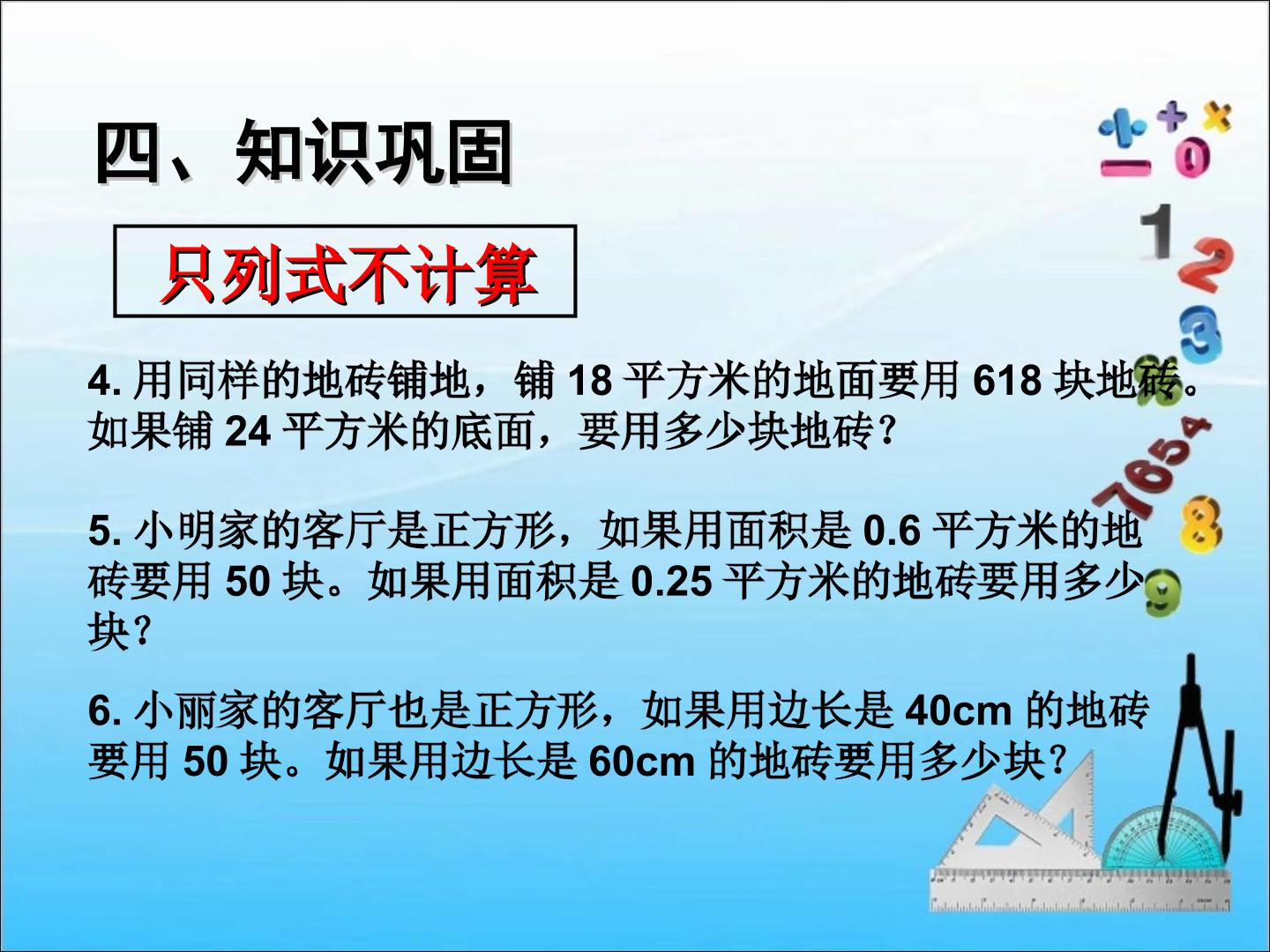 四、知识巩固

只列式不计算

4.用同样的地砖铺地，铺18平方米的地面要用618块地砖。如果铺24平方米的底面，要用多少块地砖？

5.小明家的客厅是正方形，如果用面积是0.6平方米的地砖要用50块。如果用面积是0.25平方米的地砖要用多少块？

6.小丽家的客厅也是正方形，如果用边长是40cm的地砖要用50块。如果用边长是60cm的地砖要用多少块？